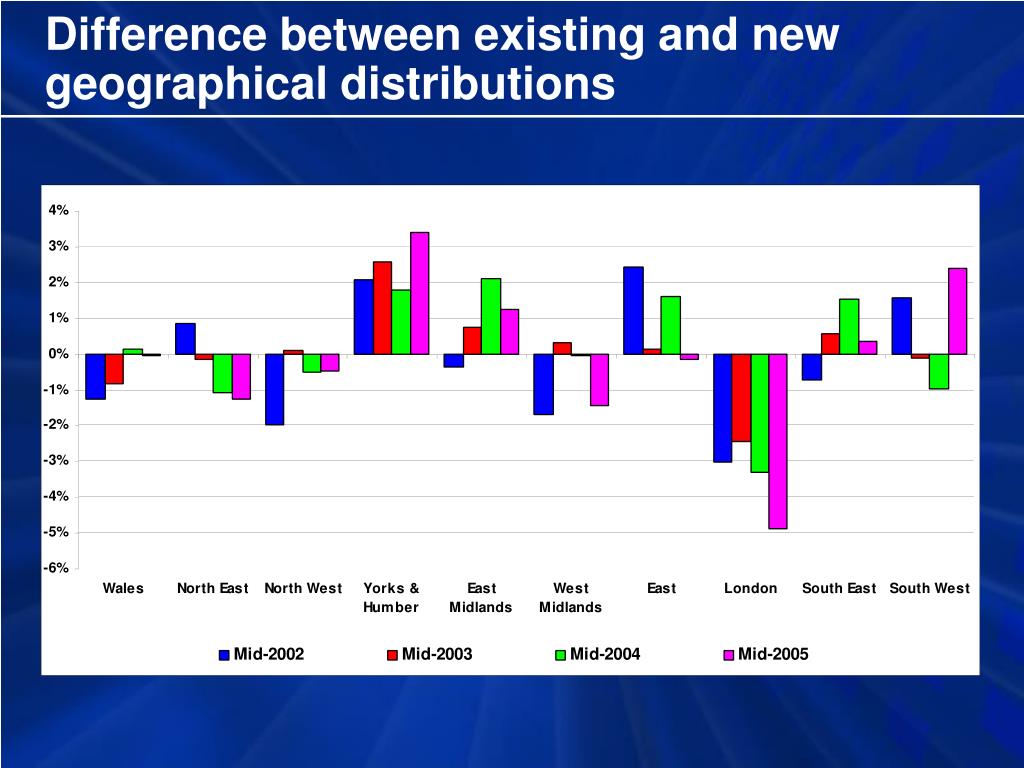 Difference between existing and new geographical distributions

4%
3%
2%
1%
0%
-1%
-2%
-3%
-4%
-5%
-6%

Wales
North East
North West
Yorks & Humber
East Midlands
West Midlands
East
London
South East
South West

Mid-2002
Mid-2003
Mid-2004
Mid-2005